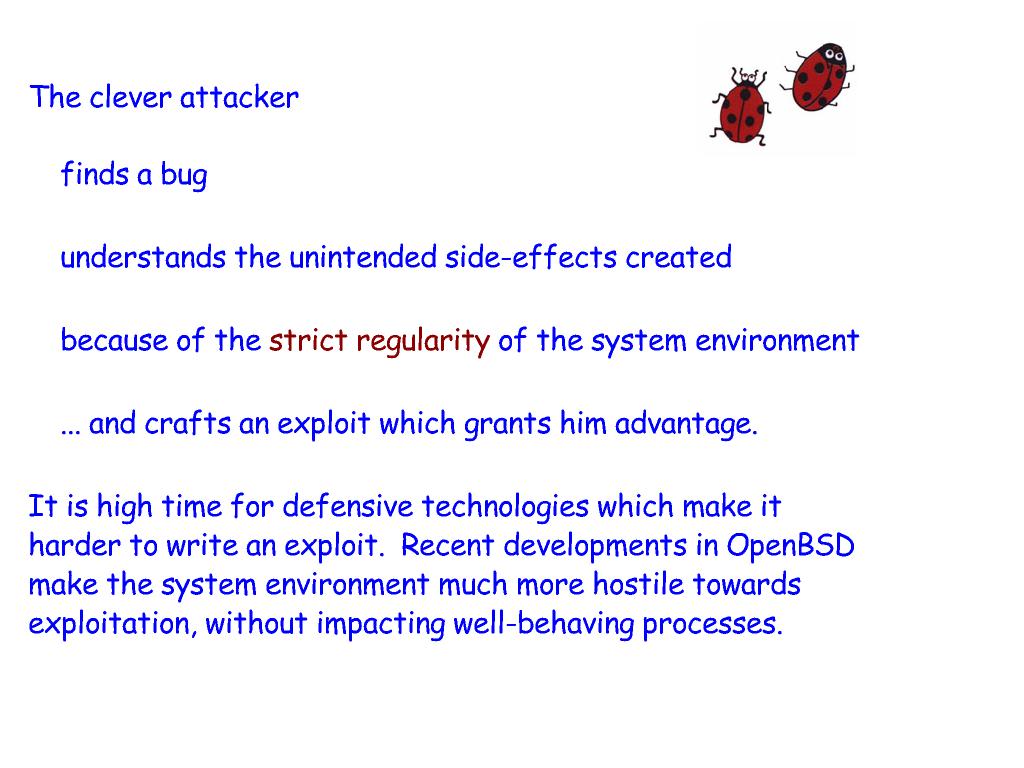 The clever attacker

finds a bug

understands the unintended side-effects created

because of the strict regularity of the system environment

... and crafts an exploit which grants him advantage.

It is high time for defensive technologies which make it harder to write an exploit. Recent developments in OpenBSD make the system environment much more hostile towards exploitation, without impacting well-behaving processes.